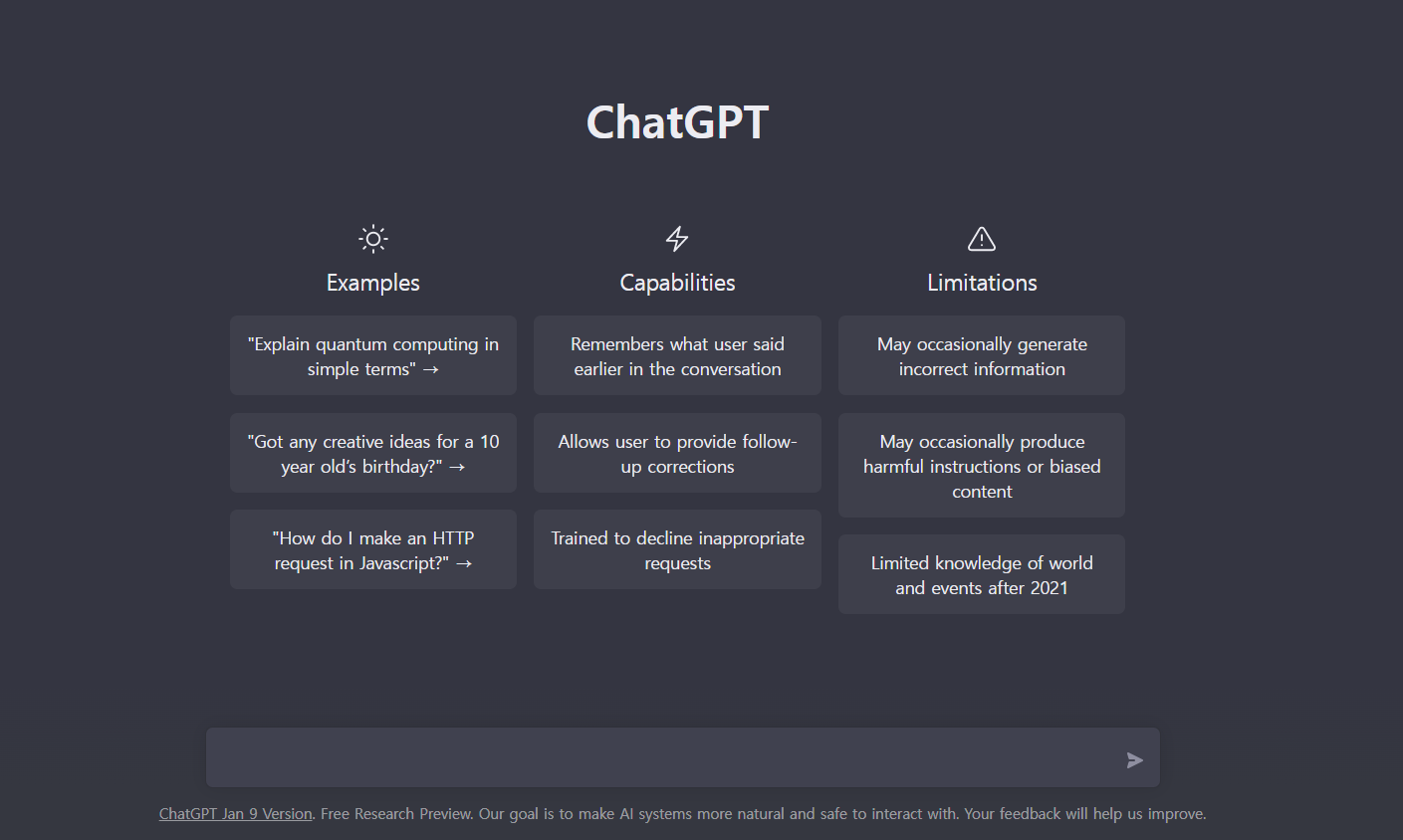 ChatGPT

Examples

"Explain quantum computing in simple terms" →

"Got any creative ideas for a 10 year old's birthday?" →

"How do I make an HTTP request in Javascript?" →

Capabilities

Remembers what user said earlier in the conversation

Allows user to provide follow-up corrections

Trained to decline inappropriate requests

Limitations

May occasionally generate incorrect information

May occasionally produce harmful instructions or biased content

Limited knowledge of world and events after 2021

ChatGPT Jan 9 Version. Free Research Preview. Our goal is to make AI systems more natural and safe to interact with. Your feedback will help us improve.